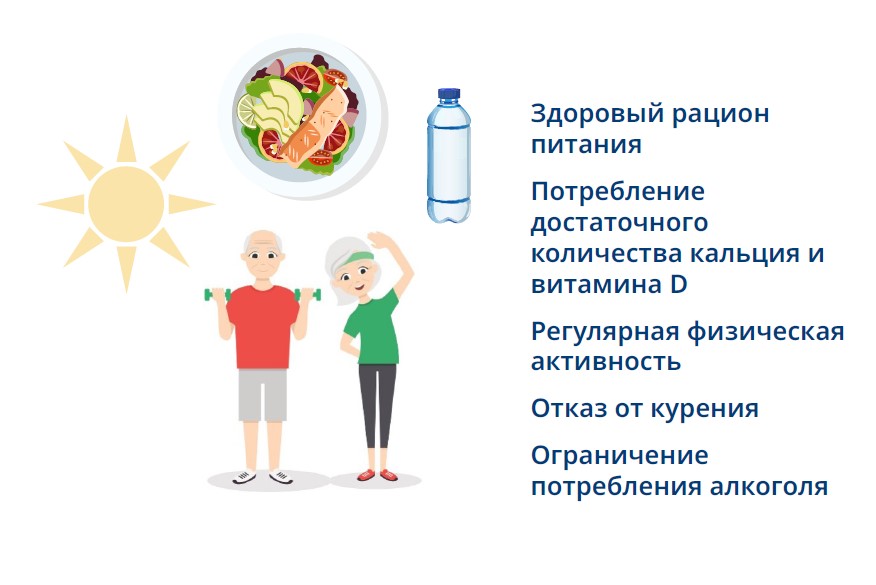 Здоровый рацион питания

Потребление достаточного количества кальция и витамина D

Регулярная физическая активность

Отказ от курения

Ограничение потребления алкоголя